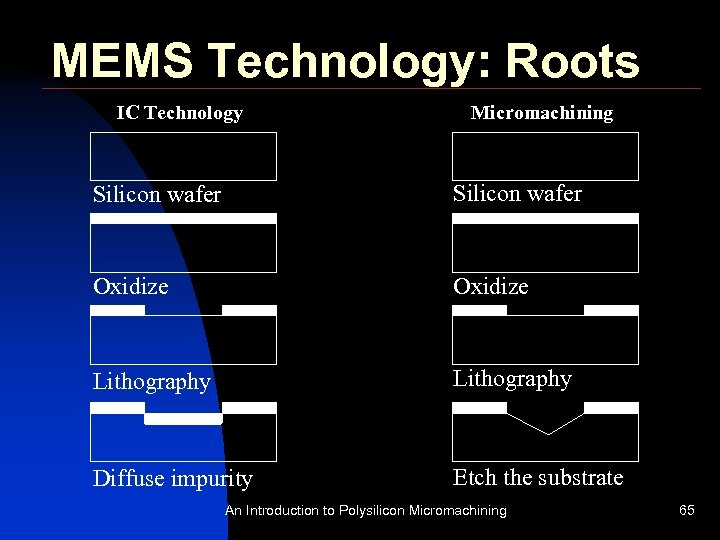 MEMS Technology: Roots

IC Technology

Silicon wafer

Oxidize

Lithography

Diffuse impurity

Micromachining

Silicon wafer

Oxidize

Lithography

Etch the substrate

An Introduction to Polysilicon Micromachining

65